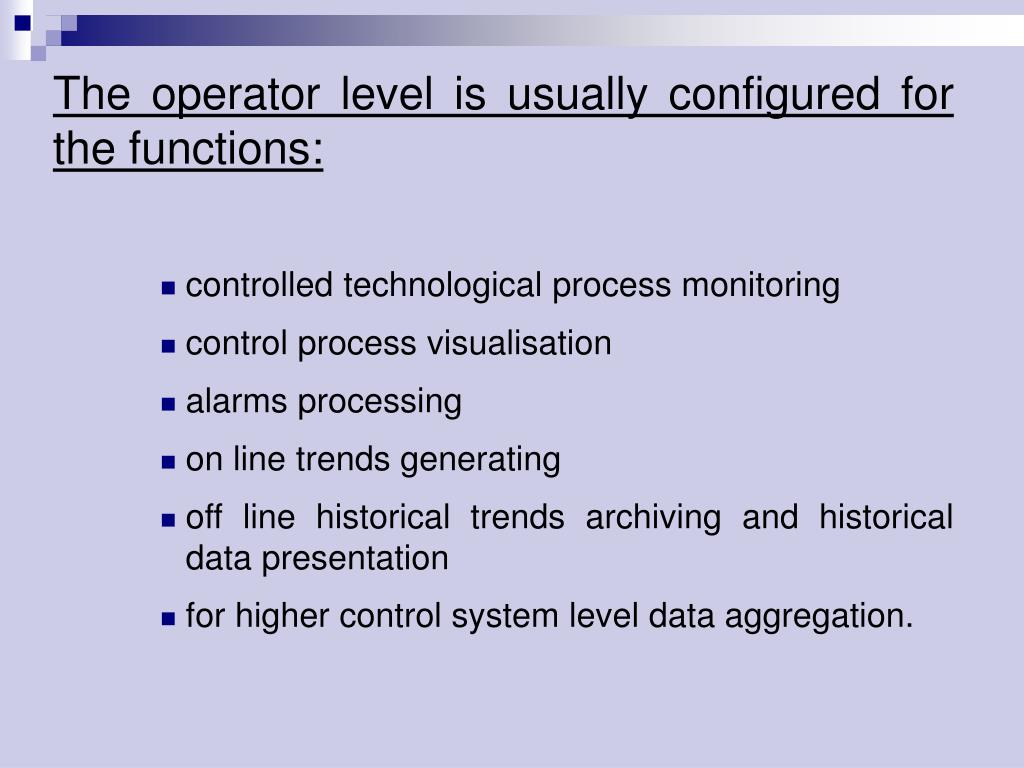 The operator level is usually configured for the functions:

- controlled technological process monitoring
- control process visualisation
- alarms processing
- on line trends generating
- off line historical trends archiving and historical data presentation
- for higher control system level data aggregation.